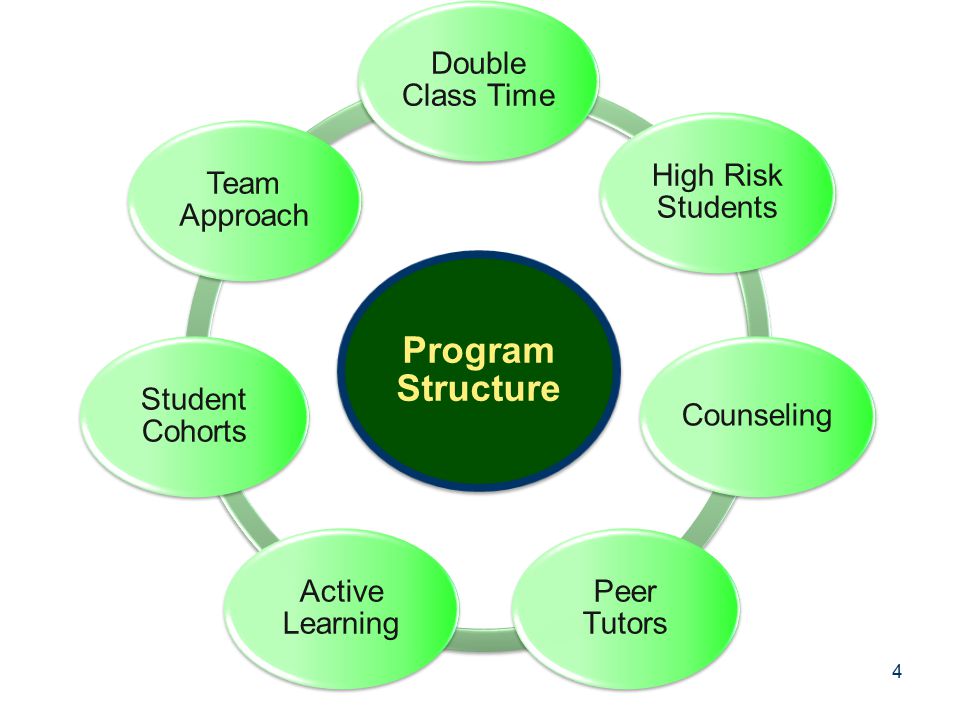 Program Structure

Double Class Time

High Risk Students

Counseling

Peer Tutors

Active Learning

Student Cohorts

Team Approach

4